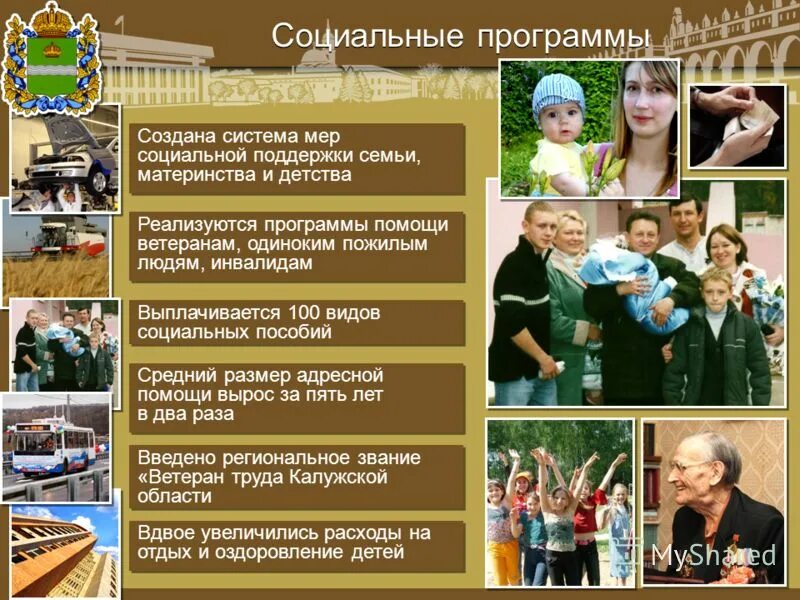 Социальные программы

Создана система мер социальной поддержки семьи, материнства и детства

Реализуются программы помощи ветеранам, одиноким пожилым людям, инвалидам

Выплачивается 100 видов социальных пособий

Средний размер адресной помощи вырос за пять лет в два раза

Введено региональное звание «Ветеран труда Калужской области

Вдвое увеличились расходы на отдых и оздоровление детей

MyShared